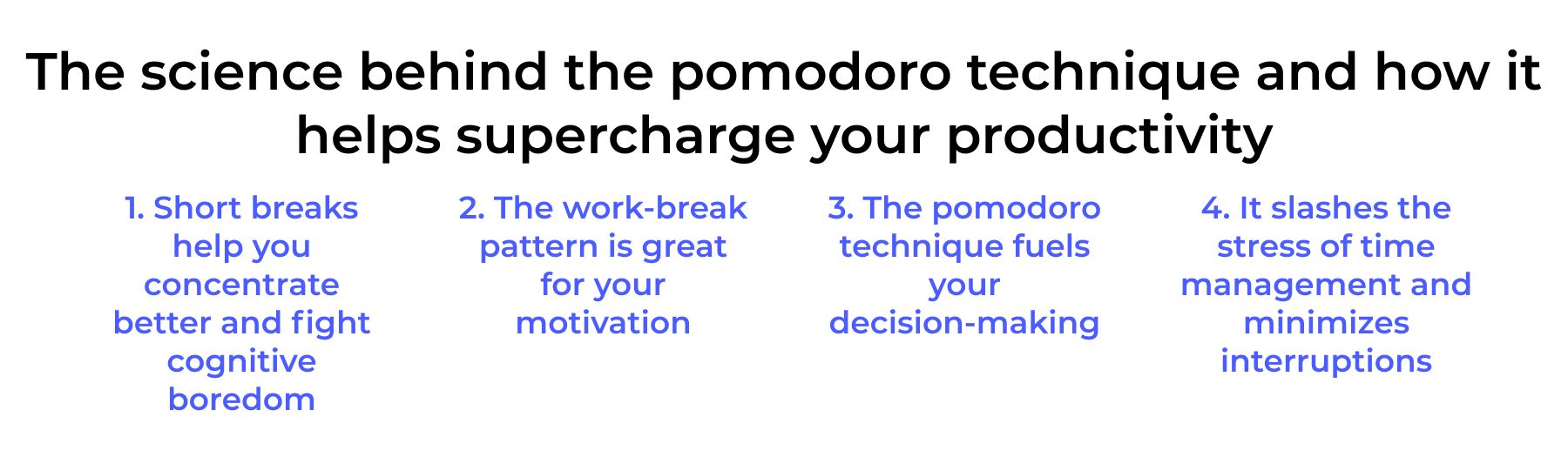 The science behind the pomodoro technique and how it helps supercharge your productivity

1. Short breaks help you concentrate better and fight cognitive boredom

2. The work-break pattern is great for your motivation

3. The pomodoro technique fuels your decision-making

4. It slashes the stress of time management and minimizes interruptions